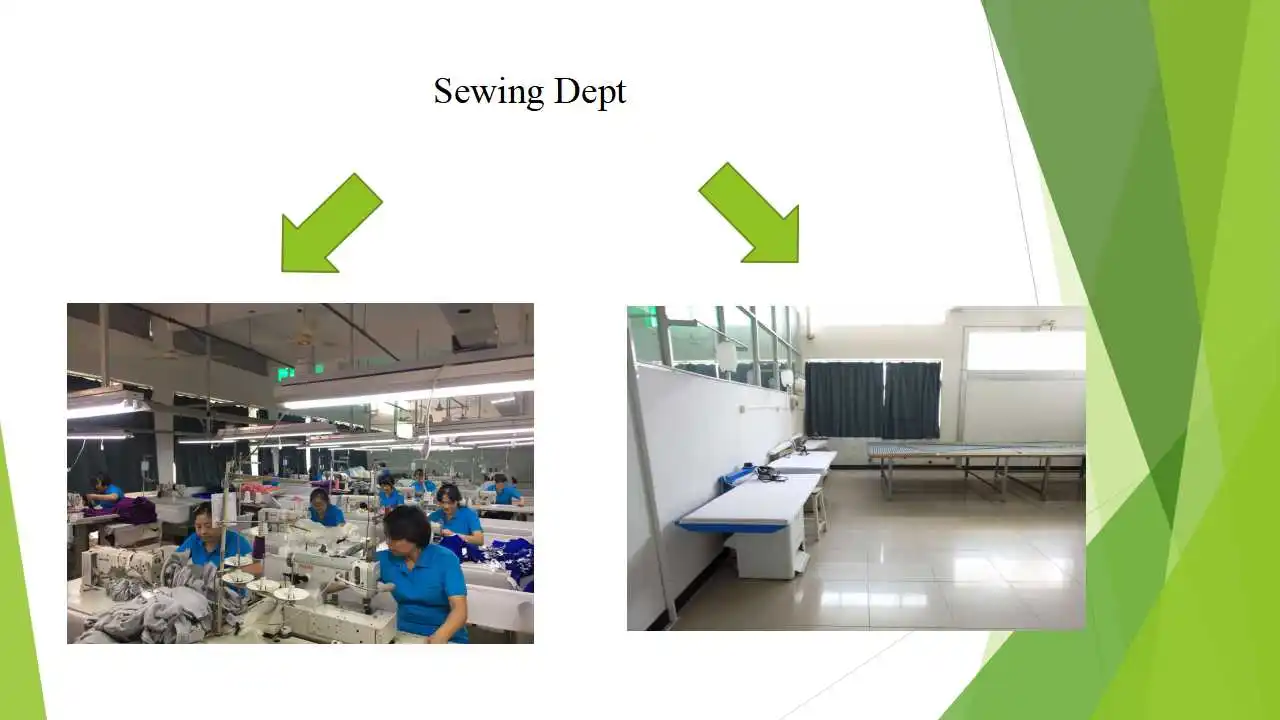 Sewing Dept